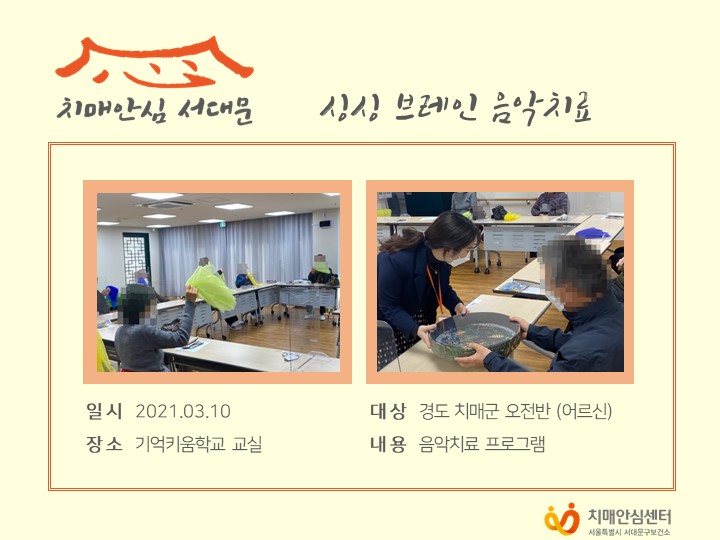 치매안심 서대문

싱싱 브레인 음악치료

일시 2021.03.10

장소 기억키움학교 교실

대상 경도 치매군 오전반 (어르신)

내용 음악치료 프로그램

치매안심센터
서울특별시 서대문구보건소